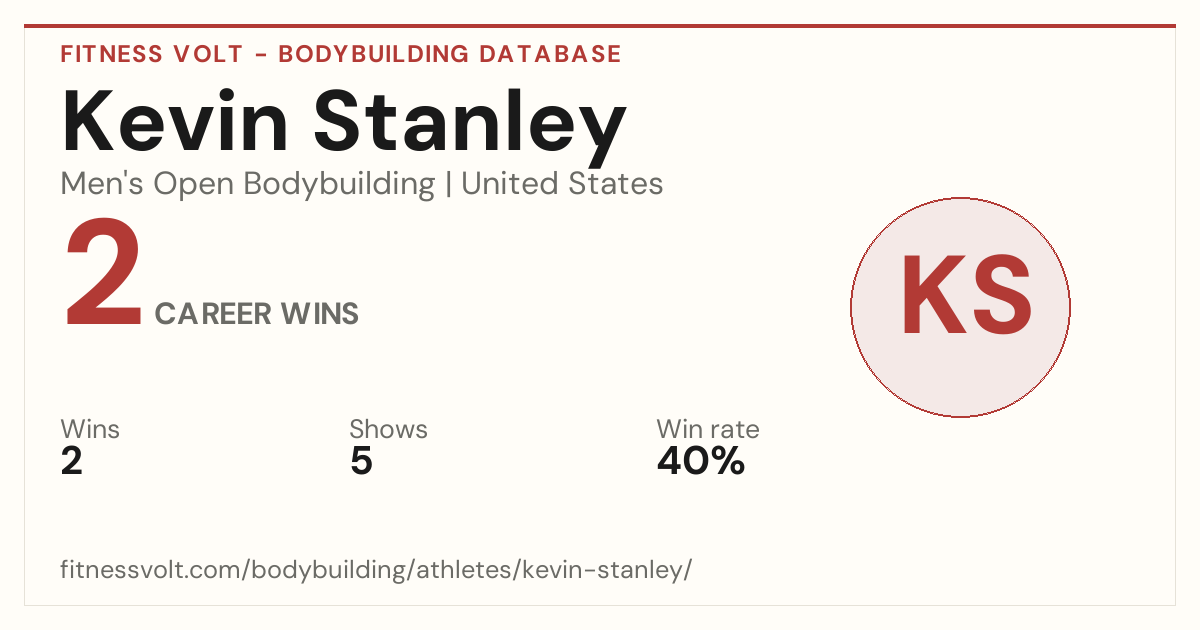 FITNESS VOLT - BODYBUILDING DATABASE

Kevin Stanley

Men's Open Bodybuilding | United States

2 CAREER WINS

KS

Wins
2

Shows
5

Win rate
40%

fitnessvolt.com/bodybuilding/athletes/kevin-stanley/